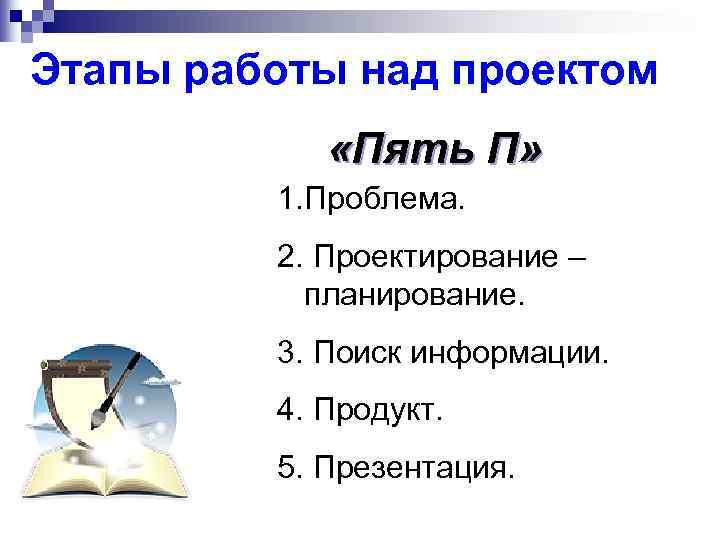 Этапы работы над проектом

«Пять П»

1.Проблема.

2. Проектирование – планирование.

3. Поиск информации.

4. Продукт.

5. Презентация.